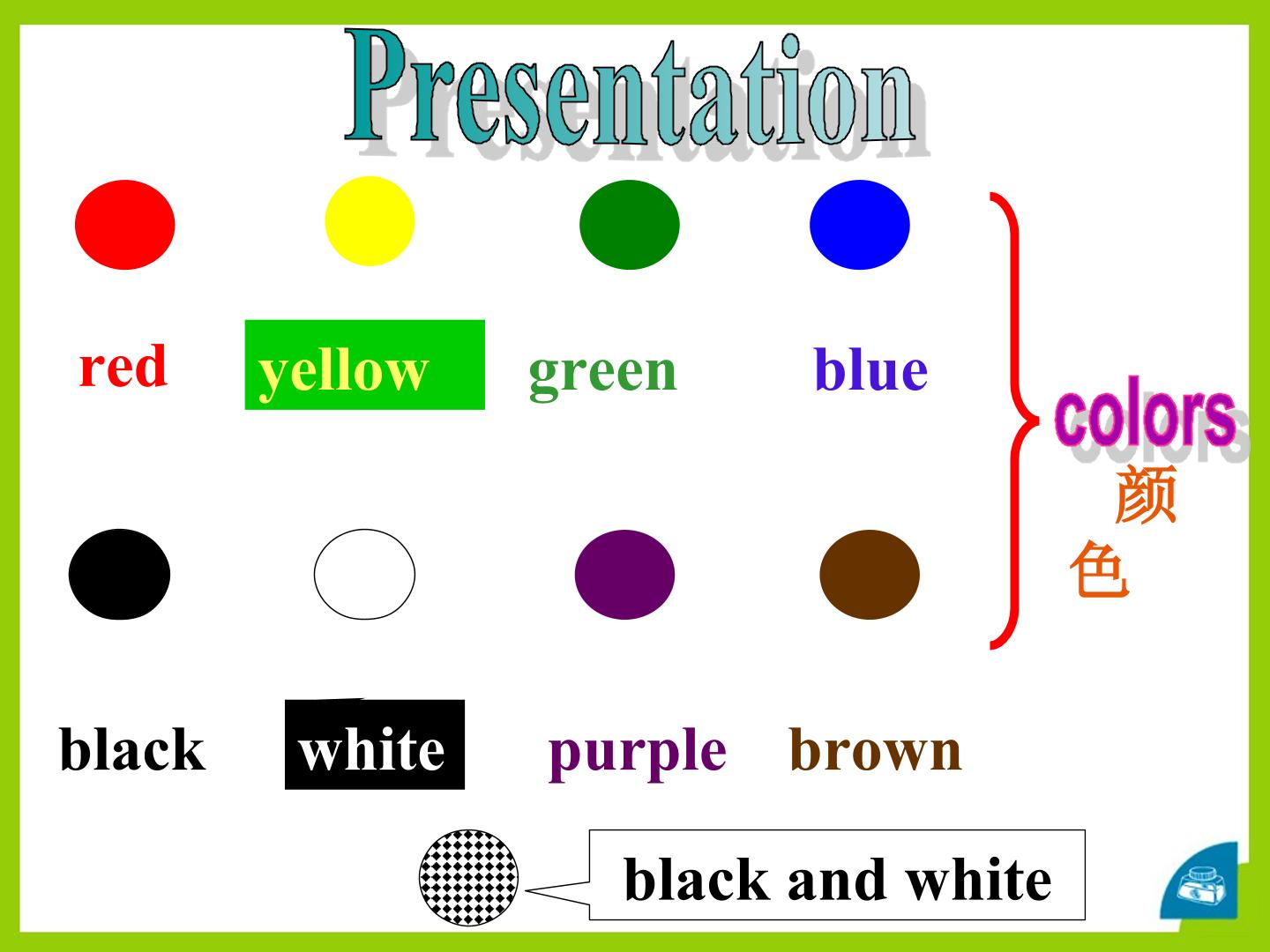 Presentation

red yellow green blue

colors
颜色

black white purple brown

black and white